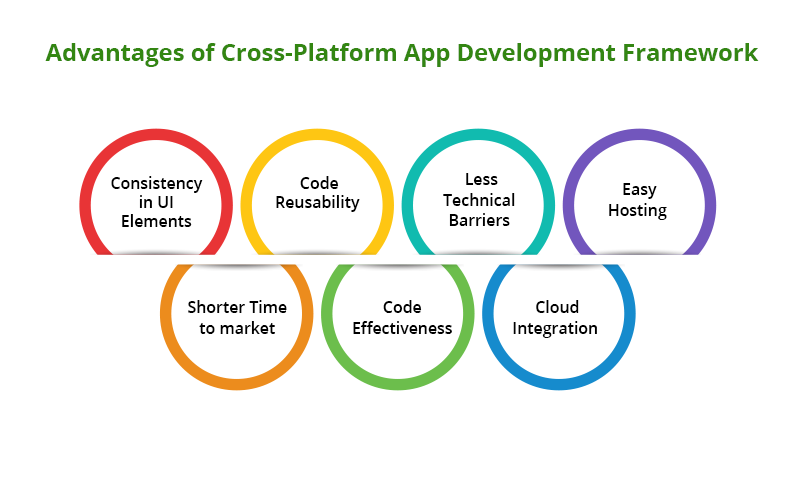 Advantages of Cross-Platform App Development Framework

Consistency in UI Elements

Code Reusability

Less Technical Barriers

Easy Hosting

Shorter Time to market

Code Effectiveness

Cloud Integration